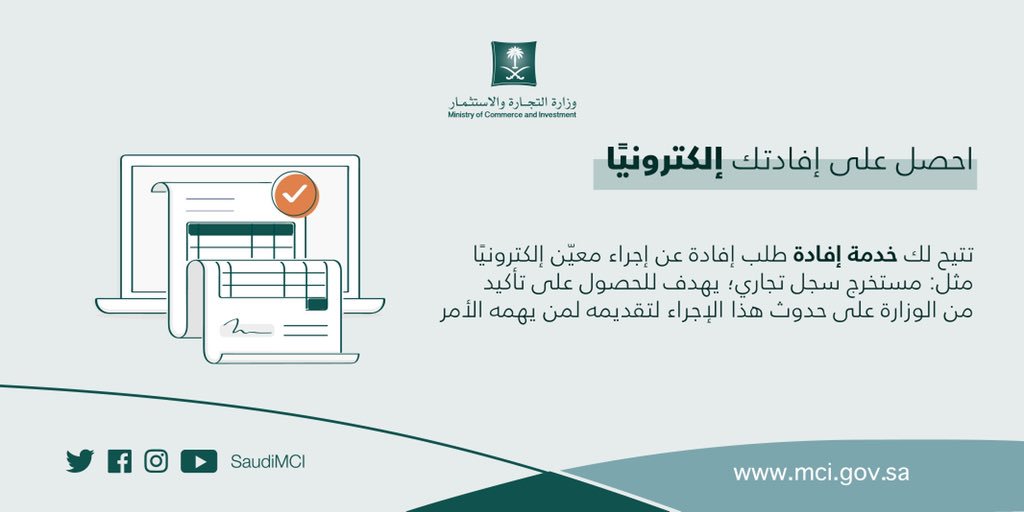 وزارة التجارة والاستثمار
Ministry of Commerce and Investment

احصل على إفادتك إلكترونيًا

تتيح لك خدمة إفادة طلب إفادة عن إجراء معيّن إلكترونيًا مثل: مستخرج سجل تجاري؛ يهدف للحصول على تأكيد من الوزارة على حدوث هذا الإجراء لتقديمه لمن يهمه الأمر

SaudiMCI

www.mci.gov.sa